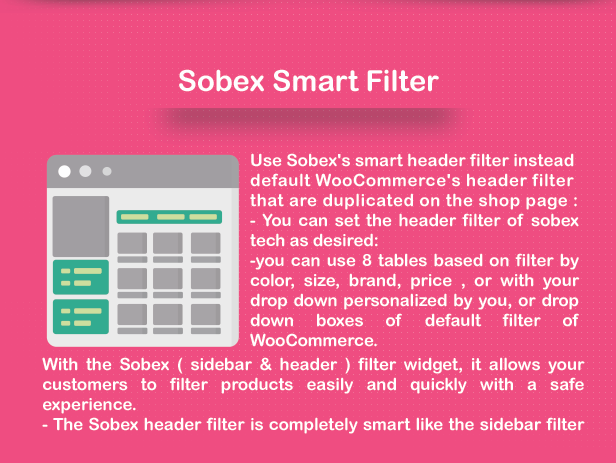 Sobex Smart Filter

Use Sobex's smart header filter instead default WooCommerce's header filter that are duplicated on the shop page :
- You can set the header filter of sobex tech as desired:
-you can use 8 tables based on filter by color, size, brand, price , or with your drop down personalized by you, or drop down boxes of default filter of WooCommerce.
With the Sobex ( sidebar & header ) filter widget, it allows your customers to filter products easily and quickly with a safe experience.
- The Sobex header filter is completely smart like the sidebar filter